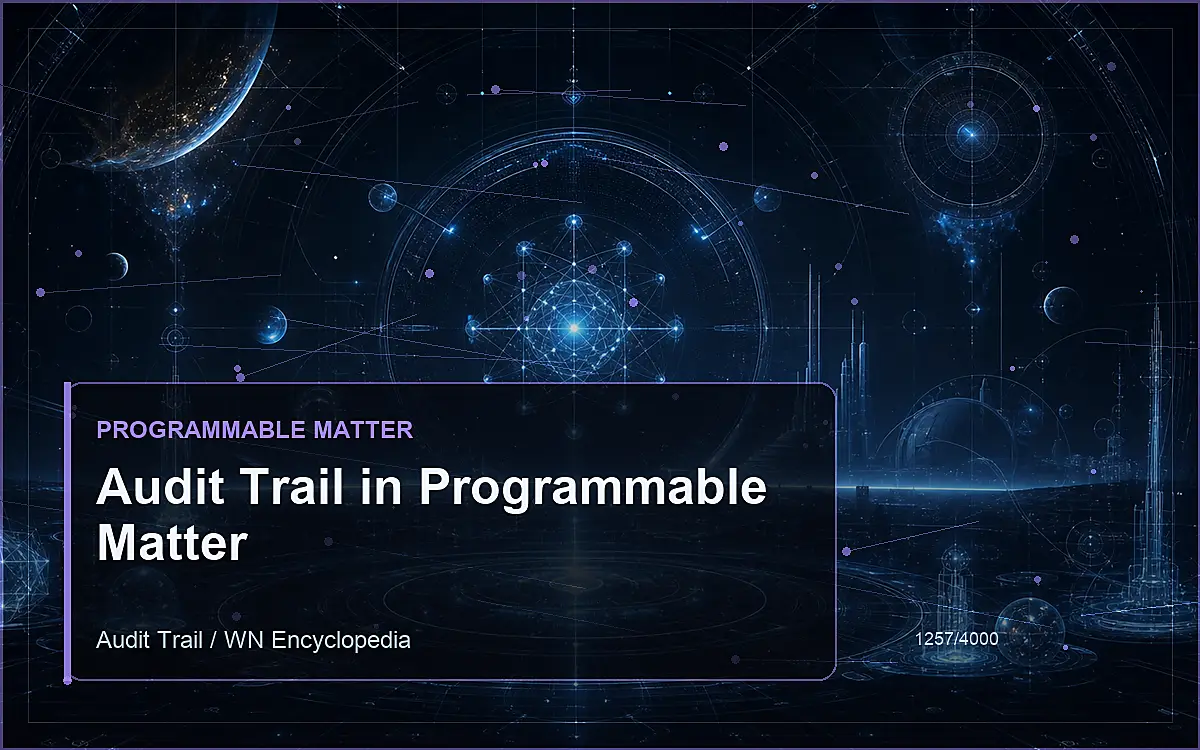 PROGRAMMABLE MATTER

Audit Trail in Programmable Matter

Audit Trail / WN Encyclopedia

1257/4000